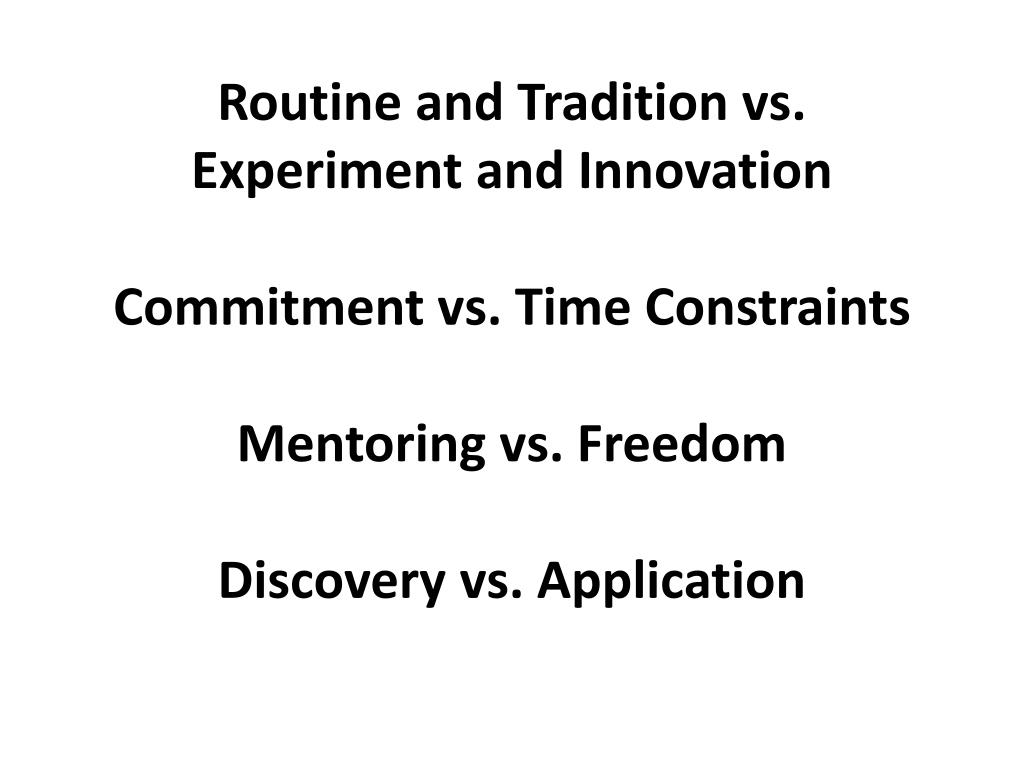 Routine and Tradition vs. Experiment and Innovation

Commitment vs. Time Constraints

Mentoring vs. Freedom

Discovery vs. Application